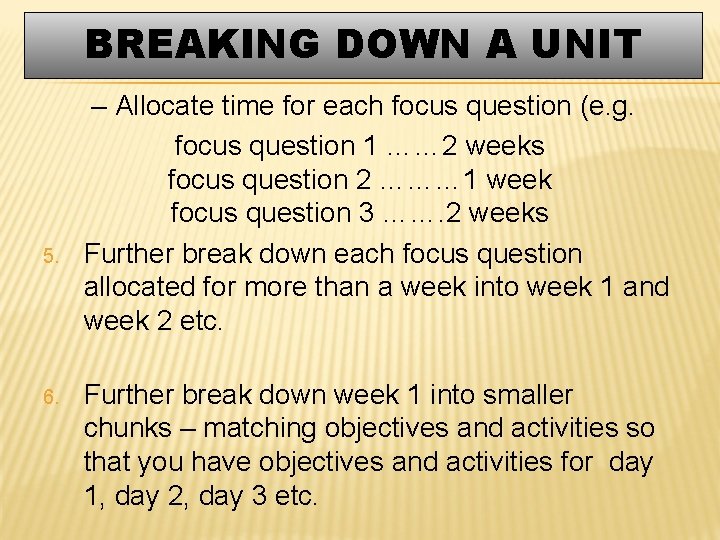 BREAKING DOWN A UNIT

– Allocate time for each focus question (e.g.

focus question 1 ……2 weeks
focus question 2 ………1 week
focus question 3 …….2 weeks

5. Further break down each focus question allocated for more than a week into week 1 and week 2 etc.

6. Further break down week 1 into smaller chunks – matching objectives and activities so that you have objectives and activities for day 1, day 2, day 3 etc.